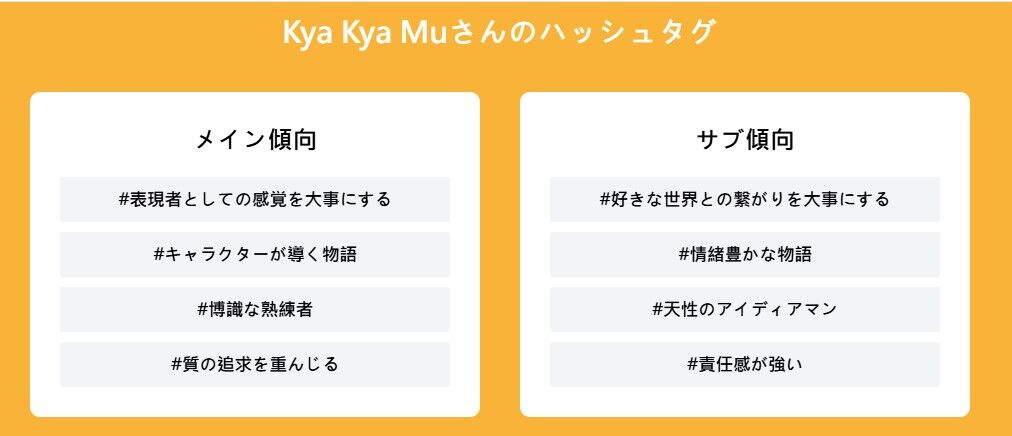 Kya Kya Muさんのハッシュタグ

メイン傾向

#表現者としての感覚を大事にする

#キャラクターが導く物語

#博識な熟練者

#質の追求を重んじる

サブ傾向

#好きな世界との繋がりを大事にする

#情緒豊かな物語

#天性のアイディアマン

#責任感が強い